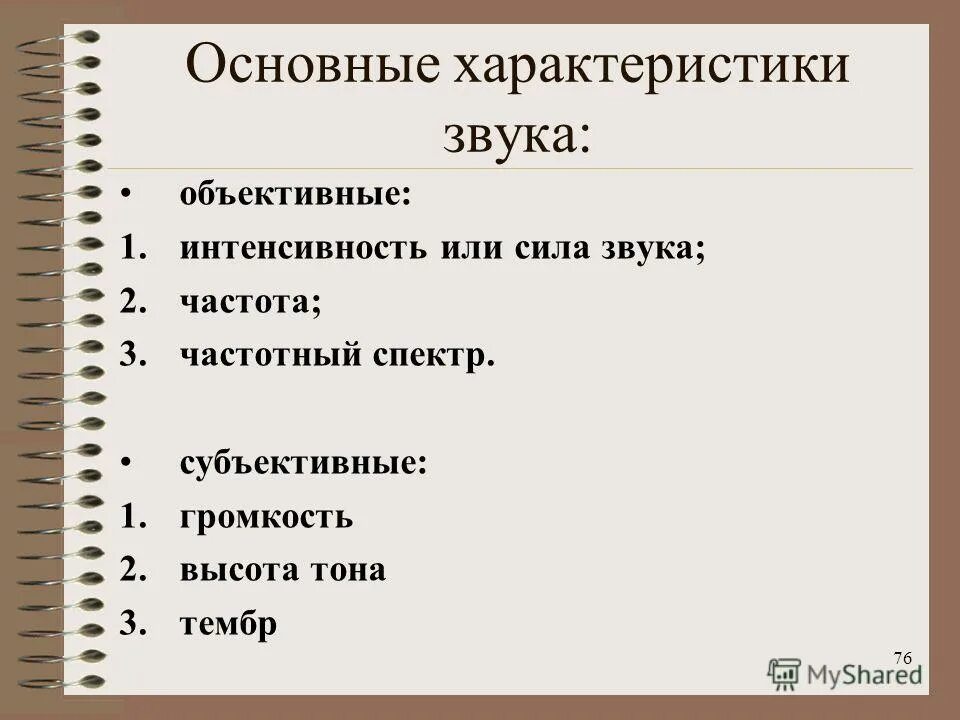 Основные характеристики звука:

• объективные:
1. интенсивность или сила звука;
2. частота;
3. частотный спектр.

• субъективные:
1. громкость
2. высота тона
3. тембр

76

MyShared